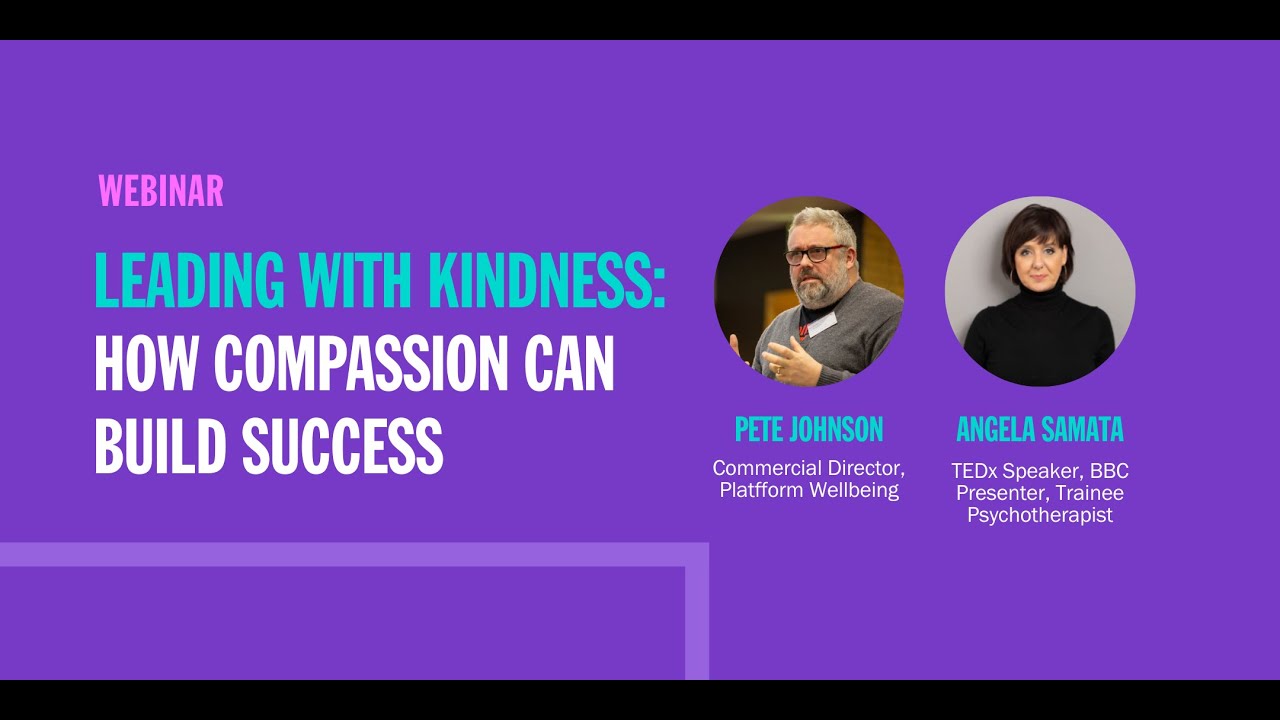 WEBINAR

LEADING WITH KINDNESS: HOW COMPASSION CAN BUILD SUCCESS

PETE JOHNSON
Commercial Director, Platfform Wellbeing

ANGELA SAMATA
TEDx Speaker, BBC Presenter, Trainee Psychotherapist